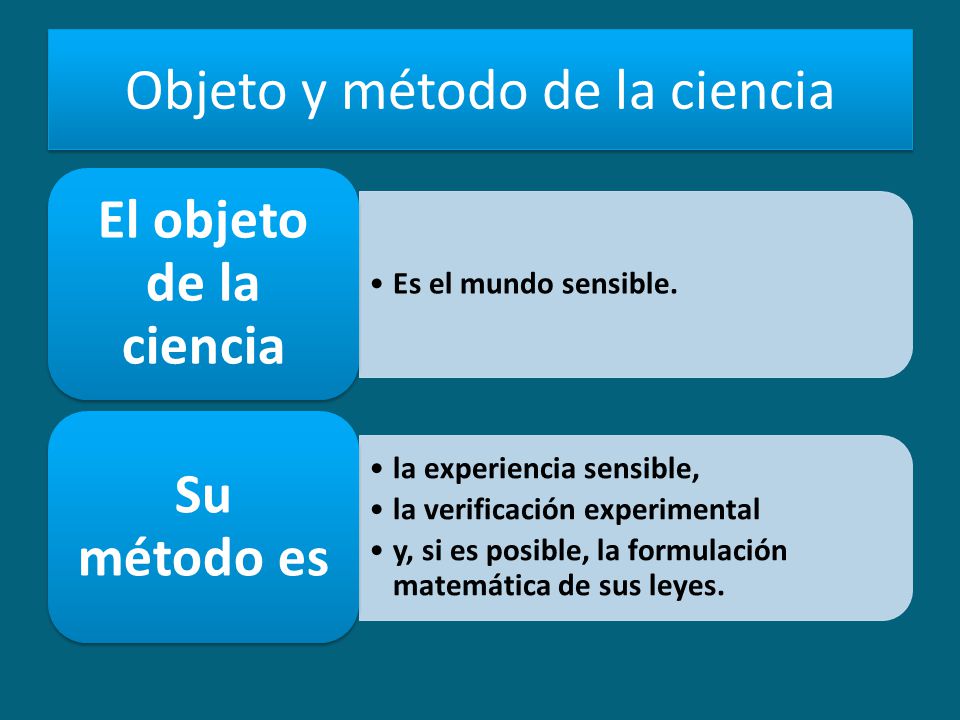 Objeto y método de la ciencia

El objeto de la ciencia

• Es el mundo sensible.

Su método es

• la experiencia sensible,
• la verificación experimental
• y, si es posible, la formulación matemática de sus leyes.